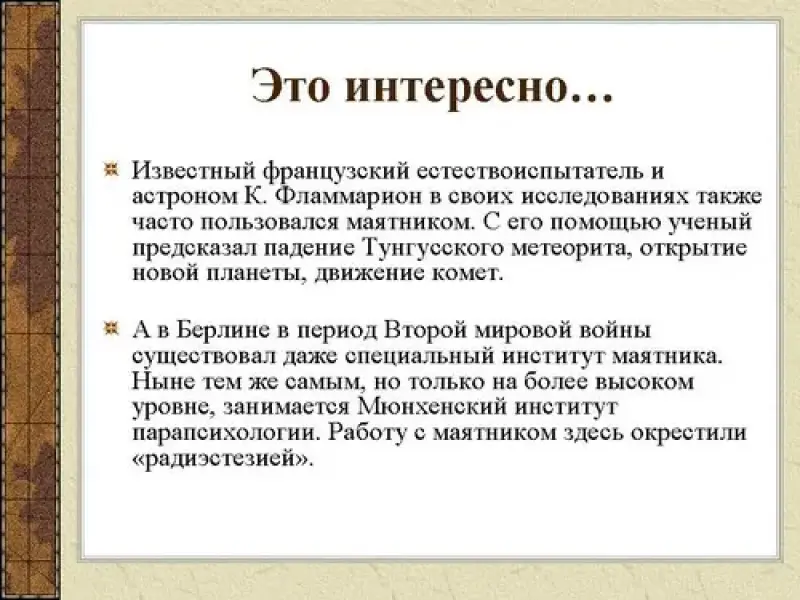 Это интересно…

Известный французский естествоиспытатель и астроном К. Фламмарион в своих исследованиях также часто пользовался маятником. С его помощью ученый предсказал падение Тунгусского метеорита, открытие новой планеты, движение комет.

А в Берлине в период Второй мировой войны существовал даже специальный институт маятника. Ныне тем же самым, но только на более высоком уровне, занимается Мюнхенский институт парапсихологии. Работу с маятником здесь окрестили «радиэстезией».